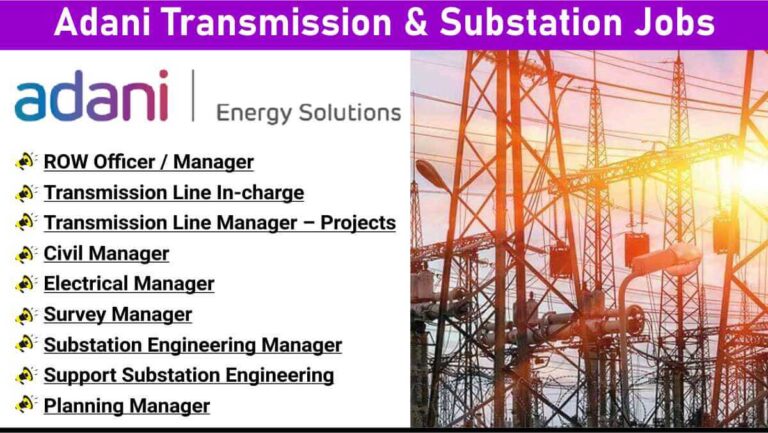 Adani Transmission & Substation Jobs

adani | Energy Solutions

ROW Officer / Manager
Transmission Line In-charge
Transmission Line Manager – Projects
Civil Manager
Electrical Manager
Survey Manager
Substation Engineering Manager
Support Substation Engineering
Planning Manager